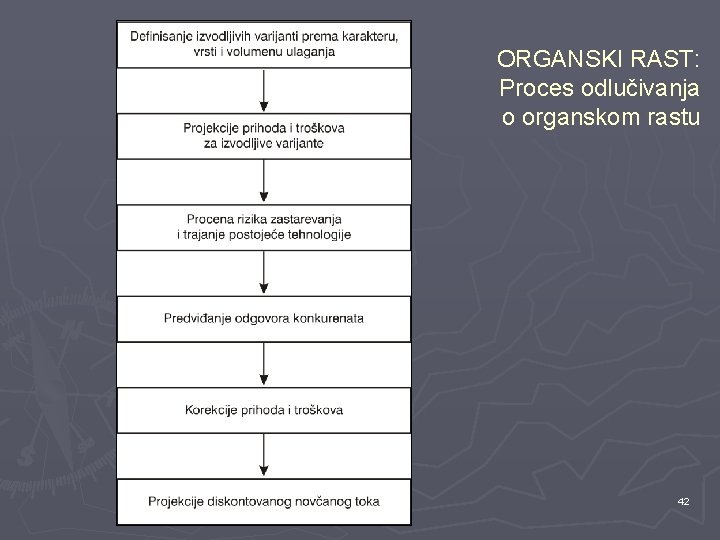 Definisanje izvodljivih varijanti prema karakteru, vrsti i volumenu ulaganja

Projekcije prihoda i troškova za izvodljive varijante

Procena rizika zastarevanja i trajanje postojeće tehnologije

Predviđanje odgovora konkurenata

Korekcije prihoda i troškova

Projekcije diskontovanog novčanog toka

ORGANSKI RAST: Proces odlučivanja o organskom rastu

42